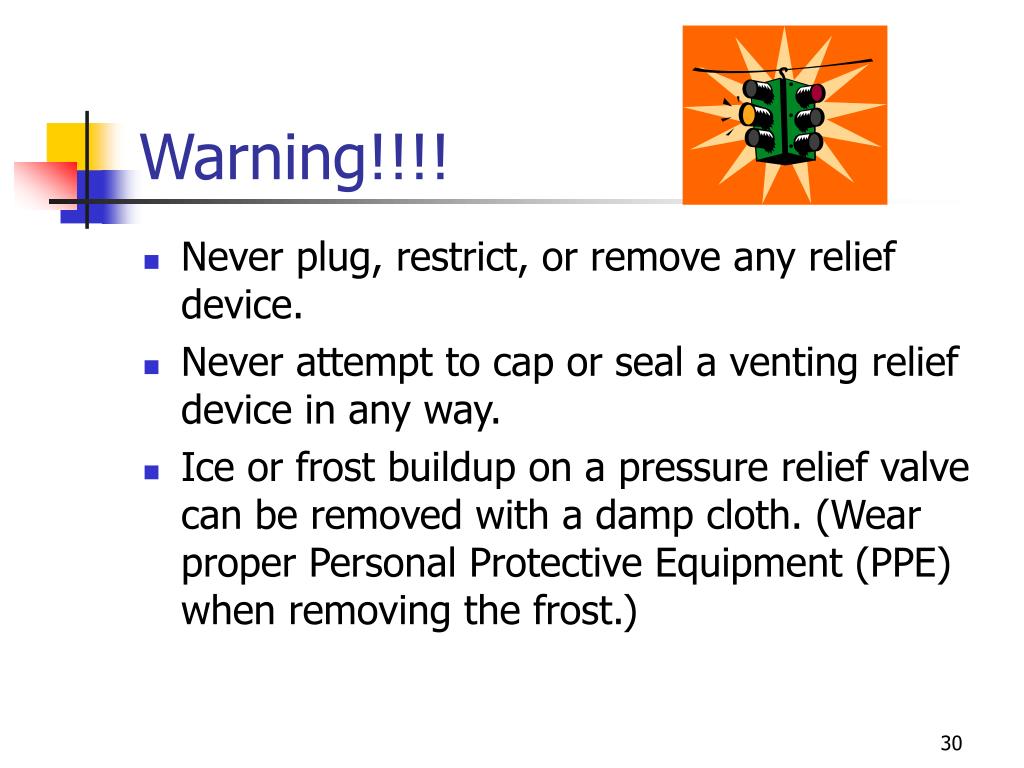 Warning!!!!

- Never plug, restrict, or remove any relief device.
- Never attempt to cap or seal a venting relief device in any way.
- Ice or frost buildup on a pressure relief valve can be removed with a damp cloth. (Wear proper Personal Protective Equipment (PPE) when removing the frost.)

30